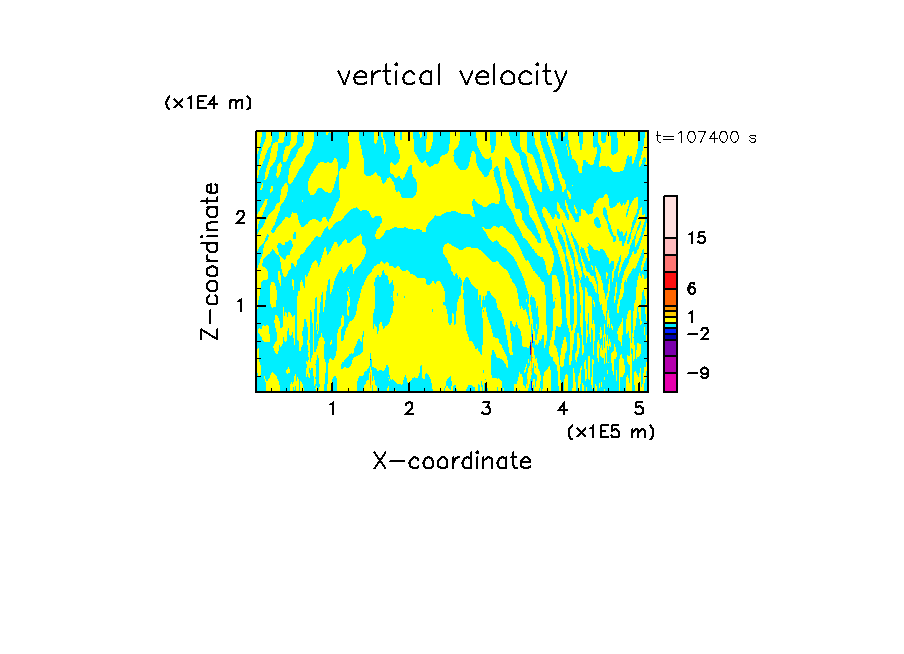 vertical velocity

(x1E4 m)

t=107400 s

Z-coordinate

2

1

15

6

1

−2

−9

1 2 3 4 5

(x1E5 m)

X-coordinate